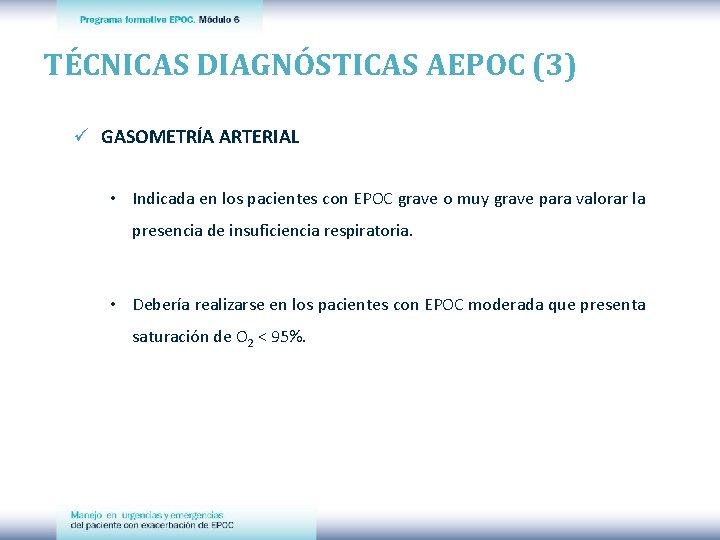 Programa formativo EPOC. Módulo 6

TÉCNICAS DIAGNÓSTICAS AEPOC (3)

✓ GASOMETRÍA ARTERIAL

• Indicada en los pacientes con EPOC grave o muy grave para valorar la presencia de insuficiencia respiratoria.

• Debería realizarse en los pacientes con EPOC moderada que presenta saturación de $O_2$ < 95%.

Manejo en urgencias y emergencias
del paciente con exacerbación de EPOC